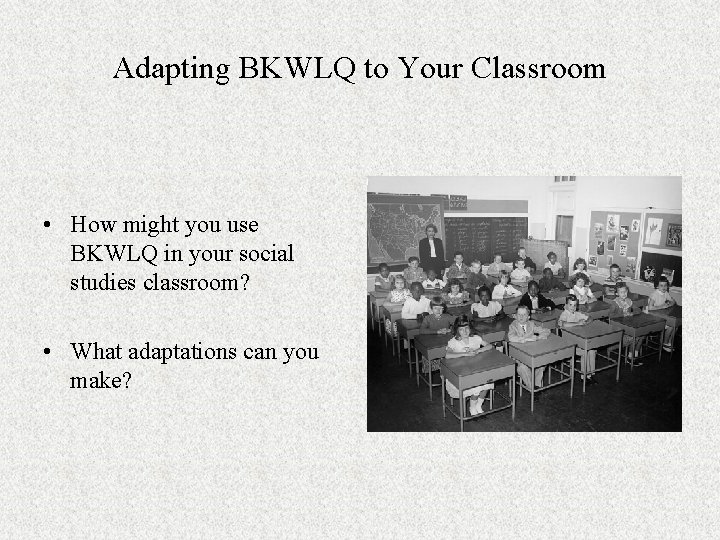 Adapting BKWLQ to Your Classroom

• How might you use BKWLQ in your social studies classroom?

• What adaptations can you make?